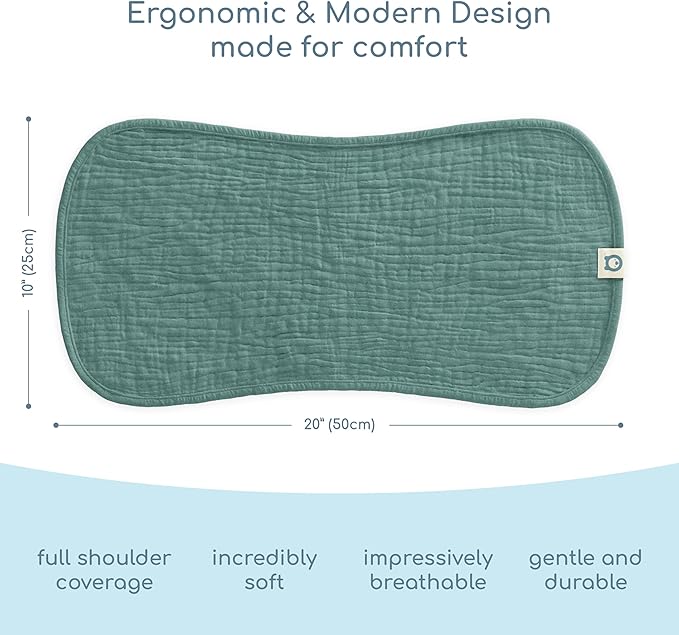 Ergonomic & Modern Design
made for comfort

10" (25cm)

20" (50cm)

full shoulder coverage

incredibly soft

impressively breathable

gentle and durable